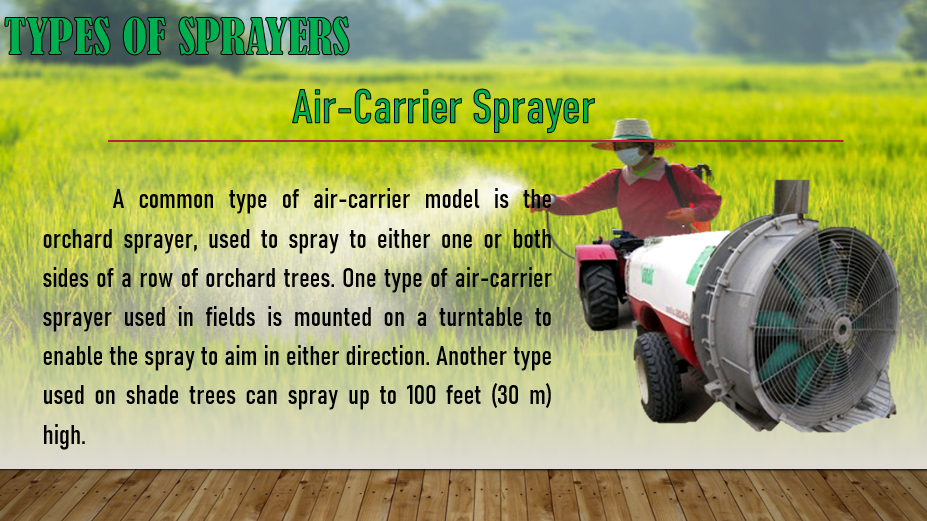 TYPES OF SPRAYERS

Air-Carrier Sprayer

A common type of air-carrier model is the orchard sprayer, used to spray to either one or both sides of a row of orchard trees. One type of air-carrier sprayer used in fields is mounted on a turntable to enable the spray to aim in either direction. Another type used on shade trees can spray up to 100 feet (30 m) high.